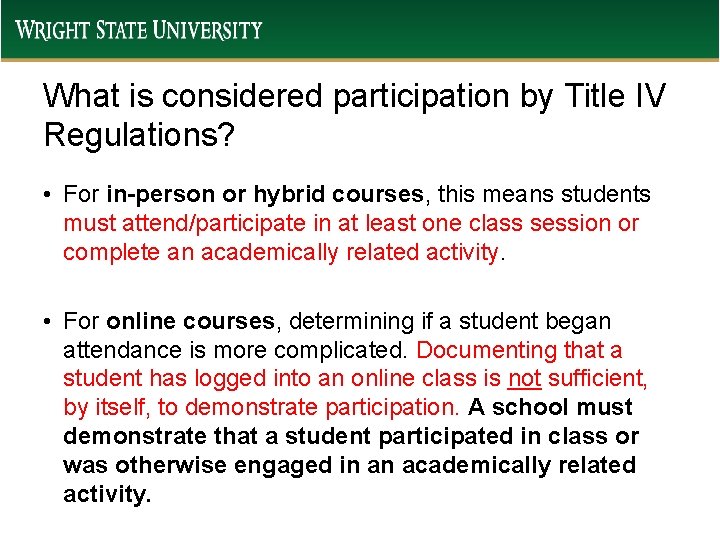 WRIGHT STATE UNIVERSITY

What is considered participation by Title IV Regulations?

• For in-person or hybrid courses, this means students must attend/participate in at least one class session or complete an academically related activity.

• For online courses, determining if a student began attendance is more complicated. Documenting that a student has logged into an online class is not sufficient, by itself, to demonstrate participation. A school must demonstrate that a student participated in class or was otherwise engaged in an academically related activity.